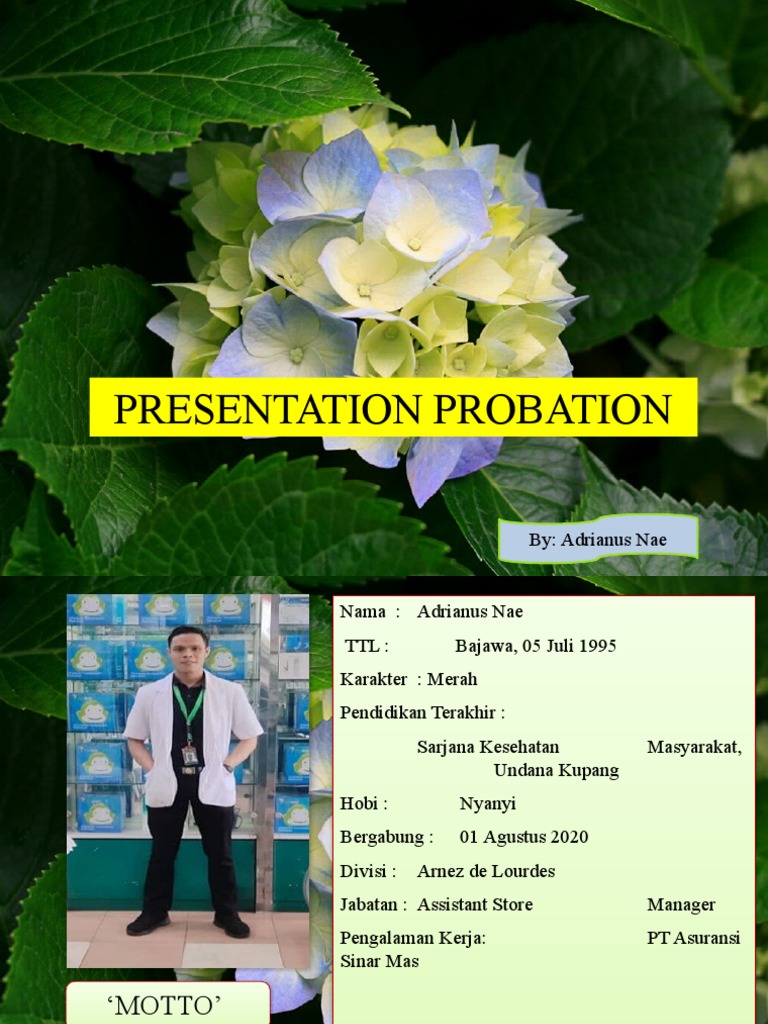 PRESENTATION PROBATION

By: Adrianus Nae

Nama : Adrianus Nae

TTL : Bajawa, 05 Juli 1995

Karakter : Merah

Pendidikan Terakhir :

Sarjana Kesehatan Masyarakat, Undana Kupang

Hobi : Nyanyi

Bergabung : 01 Agustus 2020

Divisi : Arnez de Lourdes

Jabatan : Assistant Store Manager

Pengalaman Kerja: PT Asuransi Sinar Mas

'MOTTO'